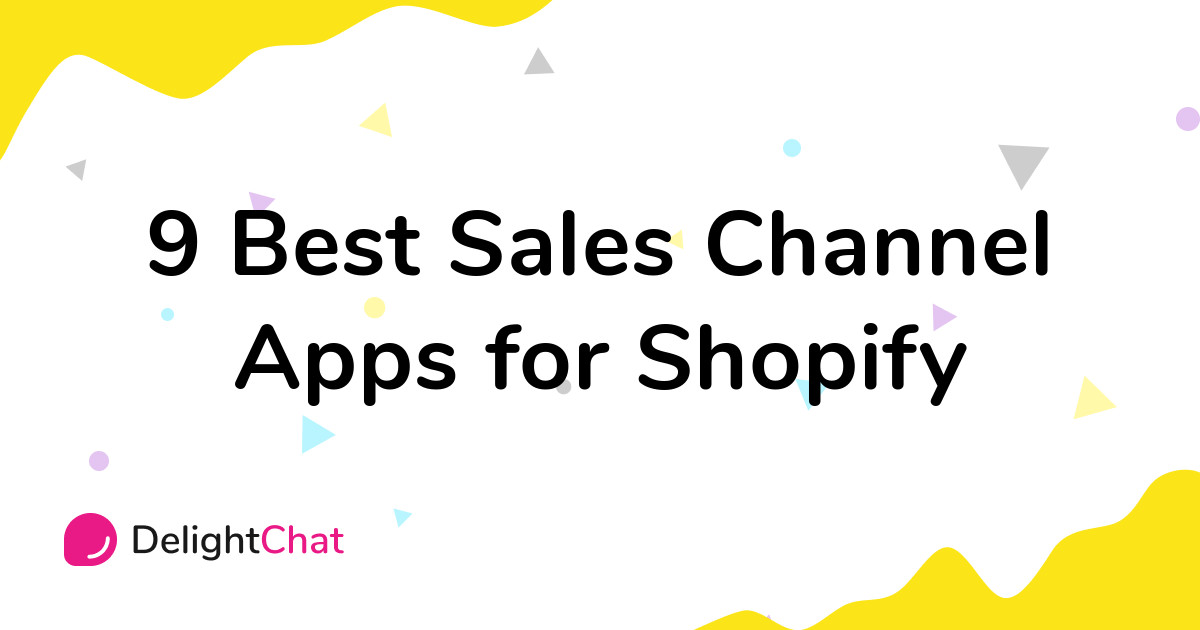 9 Best Sales Channel Apps for Shopify

DelightChat